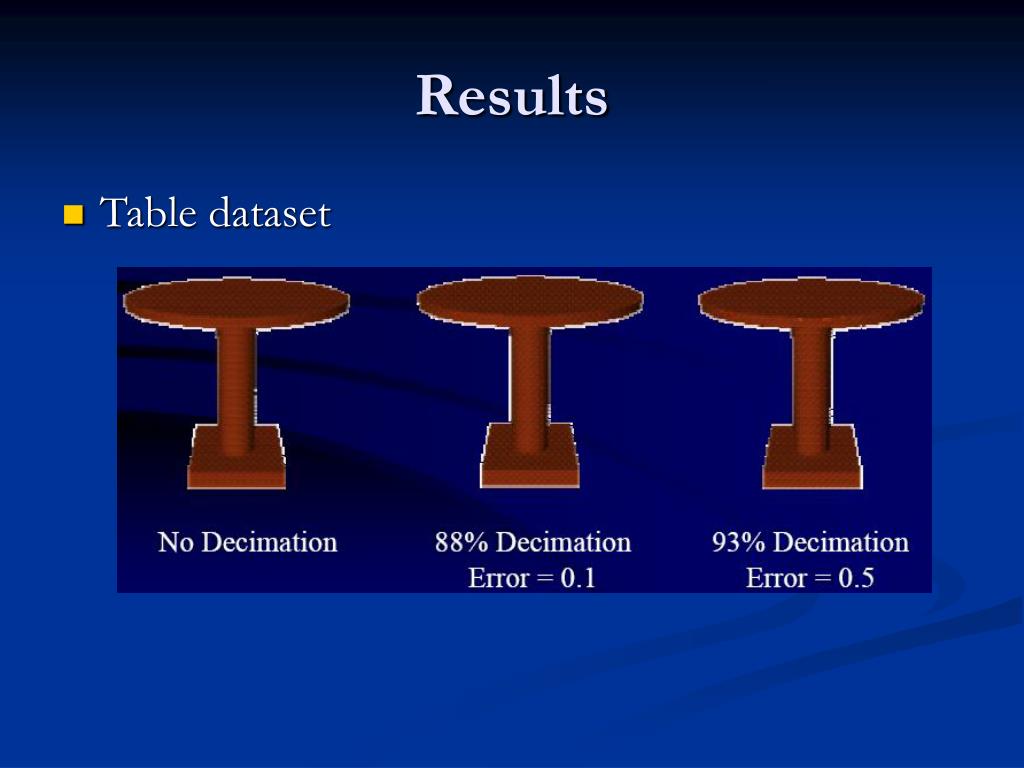 Results

Table dataset

No Decimation

88% Decimation
Error = 0.1

93% Decimation
Error = 0.5